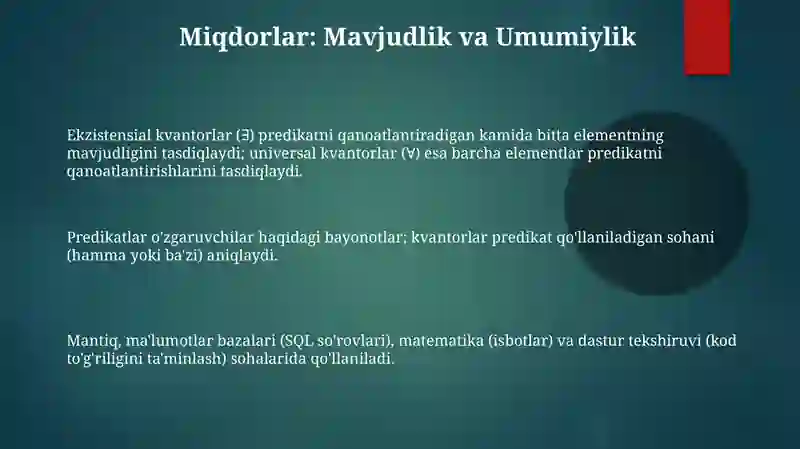 Miqdorlar: Mavjudlik va Umumiylik

Ekzistensial kvantorlar (∃) predikatni qanoatlantiradigan kamida bitta elementning mavjudligini tasdiqlaydi; universal kvantorlar (∀) esa barcha elementlar predikatni qanoatlantirishlarini tasdiqlaydi.

Predikatlar o'zgaruvchilar haqidagi bayonotlar; kvantorlar predikat qo'llaniladigan sohani (hamma yoki ba'zi) aniqlaydi.

Mantiq, ma'lumotlar bazalari (SQL so'rovlari), matematika (isbotlar) va dastur tekshiruvi (kod to'g'riligini ta'minlash) sohalarida qo'llaniladi.